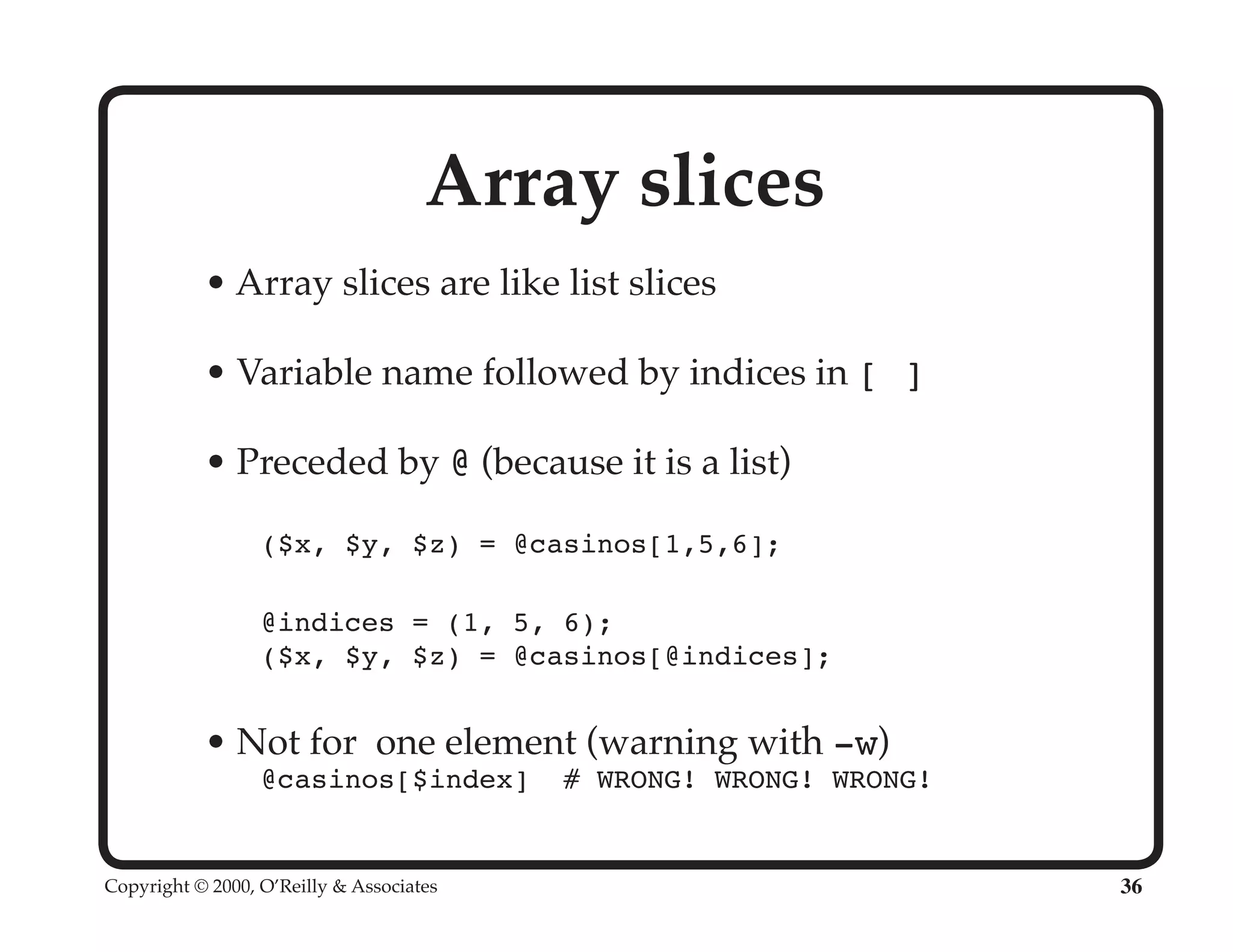 Array slices

• Array slices are like list slices

• Variable name followed by indices in [ ]

• Preceded by @ (because it is a list)

($x, $y, $z) = @casinos[1,5,6];

@indices = (1, 5, 6);
($x, $y, $z) = @casinos[@indices];

• Not for one element (warning with -w)
@casinos[$index] # WRONG! WRONG! WRONG!

Copyright © 2000, O'Reilly & Associates

36